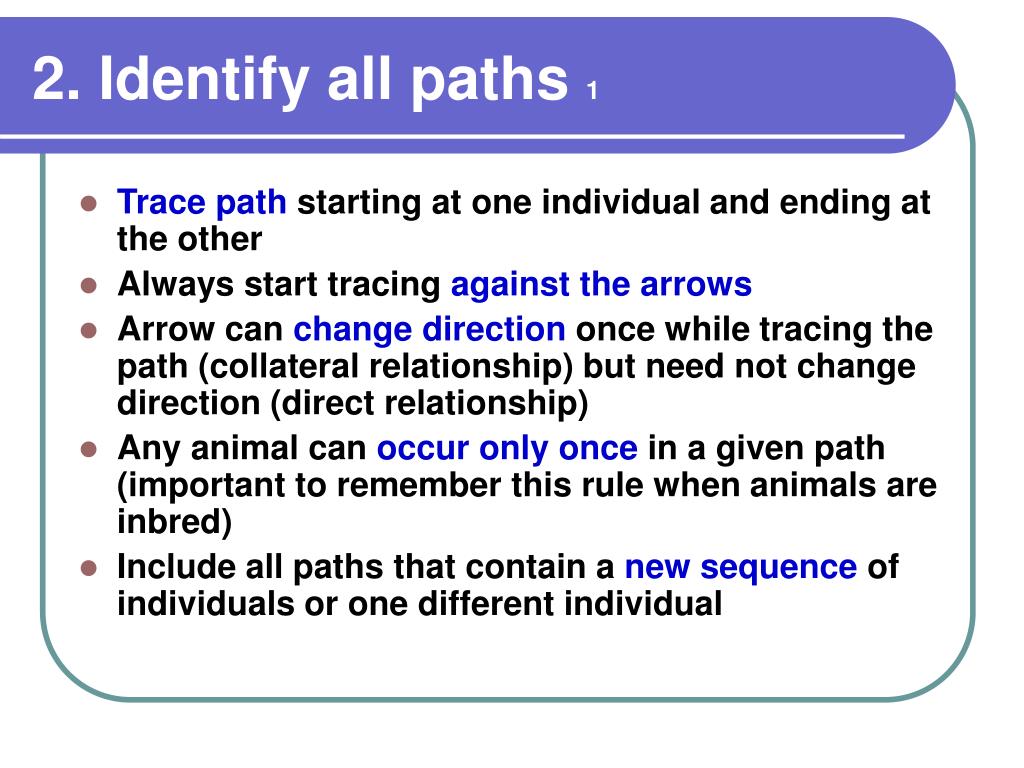 2. Identify all paths 1

- Trace path starting at one individual and ending at the other
- Always start tracing against the arrows
- Arrow can change direction once while tracing the path (collateral relationship) but need not change direction (direct relationship)
- Any animal can occur only once in a given path (important to remember this rule when animals are inbred)
- Include all paths that contain a new sequence of individuals or one different individual